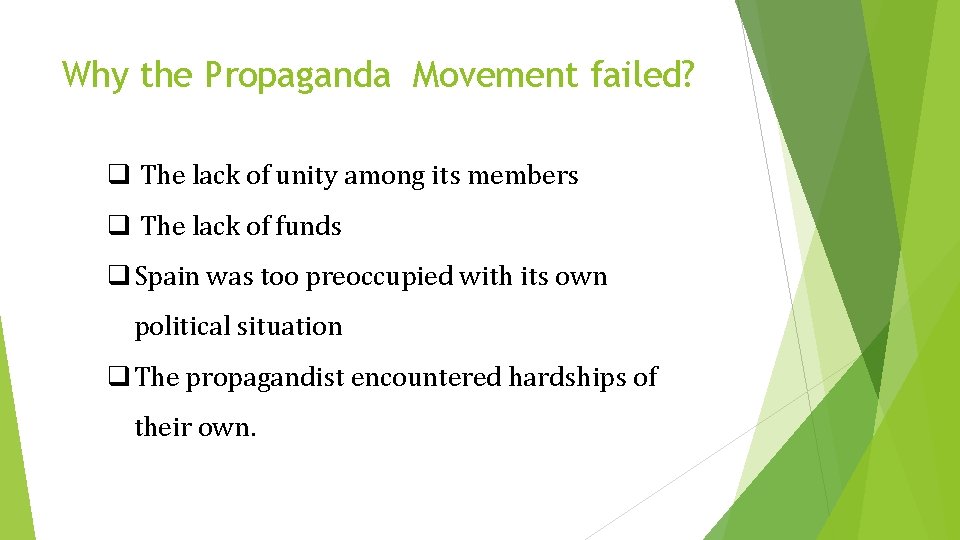 Why the Propaganda Movement failed?

❑ The lack of unity among its members

❑ The lack of funds

❑ Spain was too preoccupied with its own political situation

❑ The propagandist encountered hardships of their own.